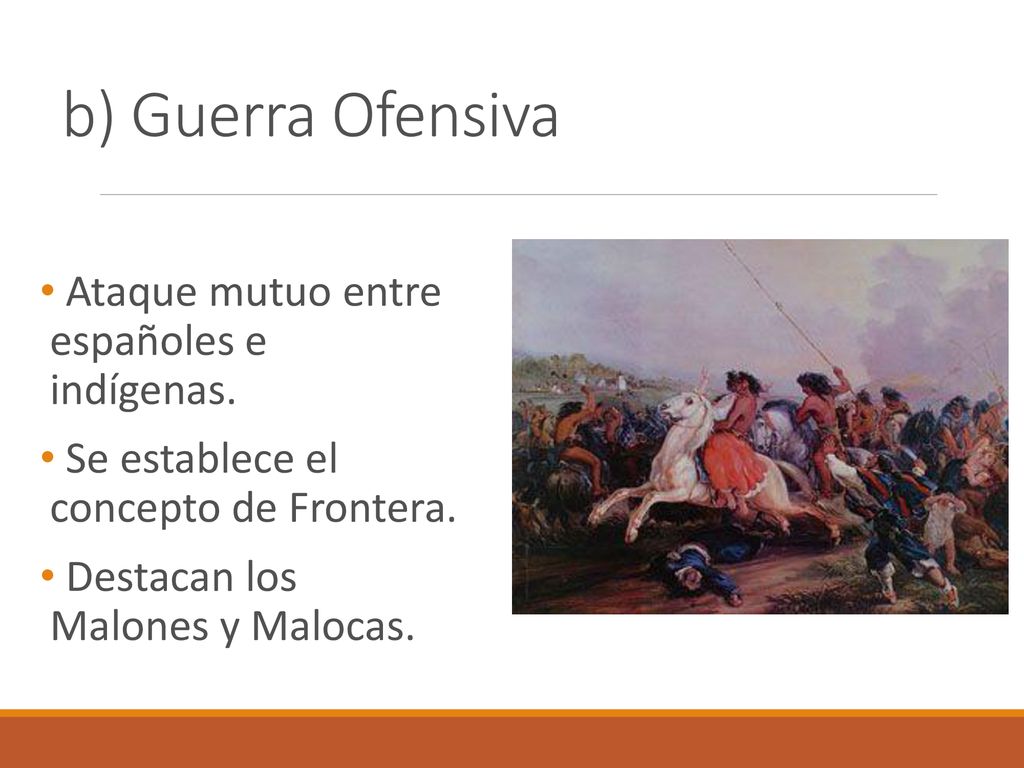 b) Guerra Ofensiva

• Ataque mutuo entre españoles e indígenas.

• Se establece el concepto de Frontera.

• Destacan los Malones y Malocas.